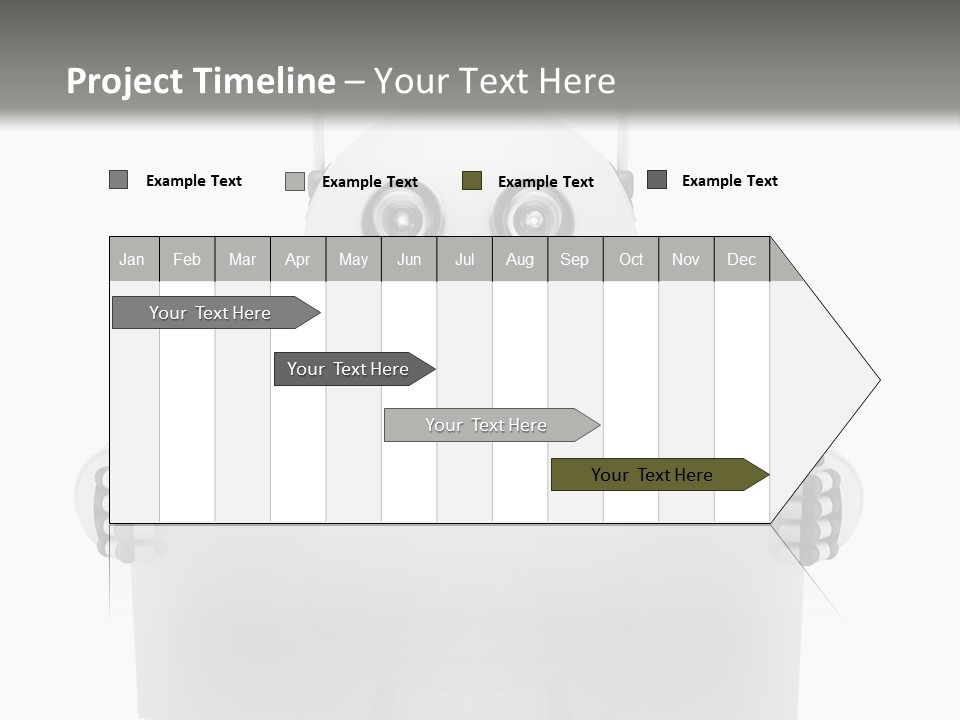 Project Timeline – Your Text Here

Example Text
Example Text
Example Text
Example Text

| Jan | Feb | Mar | Apr | May | Jun | Jul | Aug | Sep | Oct | Nov | Dec |
|---|---|---|---|---|---|---|---|---|---|---|---|

Your Text Here
Your Text Here
Your Text Here
Your Text Here